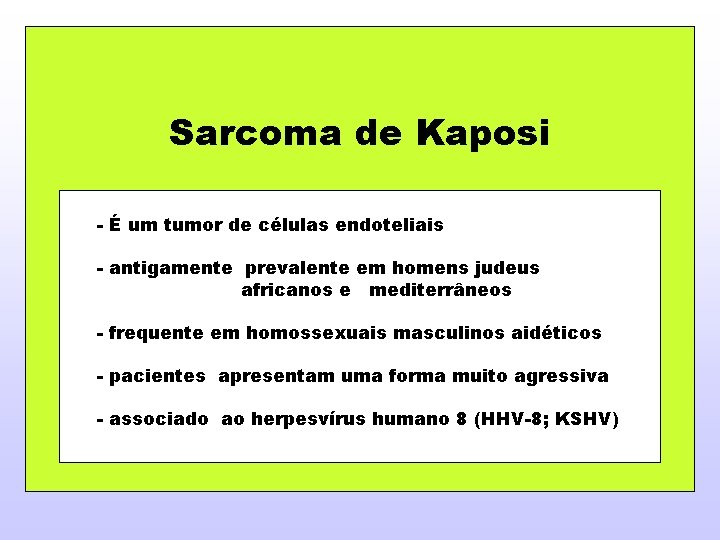 Sarcoma de Kaposi

- É um tumor de células endoteliais

- antigamente prevalente em homens judeus africanos e mediterrâneos

- frequente em homossexuais masculinos aidéticos

- pacientes apresentam uma forma muito agressiva

- associado ao herpesvírus humano 8 (HHV-8; KSHV)